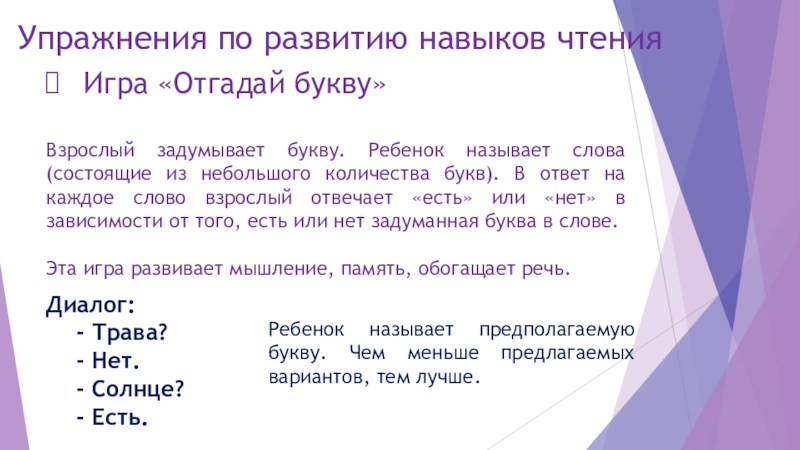 Упражнения по развитию навыков чтения

Игра «Отгадай букву»

Взрослый задумывает букву. Ребенок называет слова (состоящие из небольшого количества букв). В ответ на каждое слово взрослый отвечает «есть» или «нет» в зависимости от того, есть или нет задуманная буква в слове.

Эта игра развивает мышление, память, обогащает речь.

Диалог:
- Трава?
- Нет.
- Солнце?
- Есть.

Ребенок называет предполагаемую букву. Чем меньше предлагаемых вариантов, тем лучше.